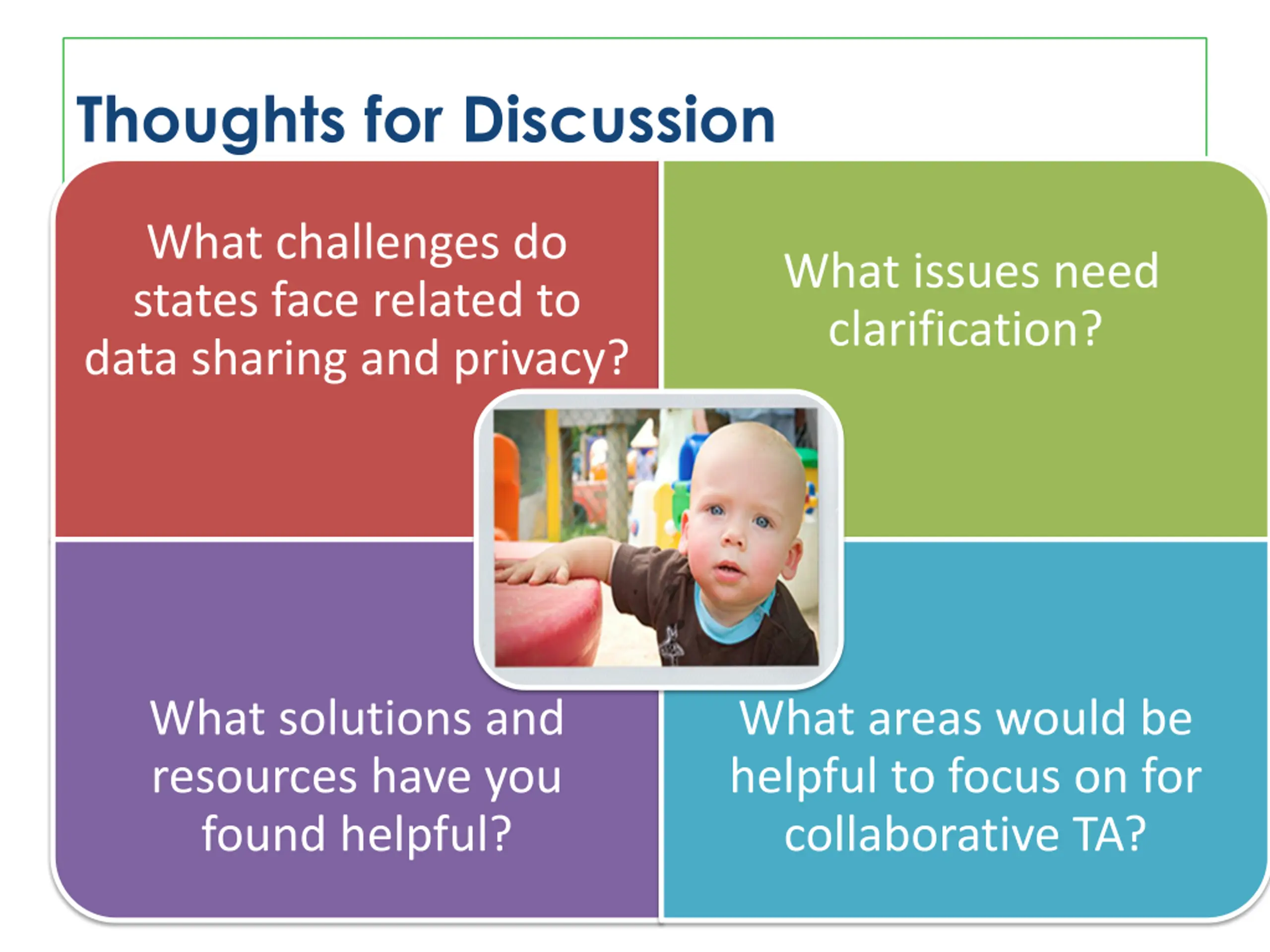 Thoughts for Discussion

What challenges do states face related to data sharing and privacy?

What issues need clarification?

What solutions and resources have you found helpful?

What areas would be helpful to focus on for collaborative TA?